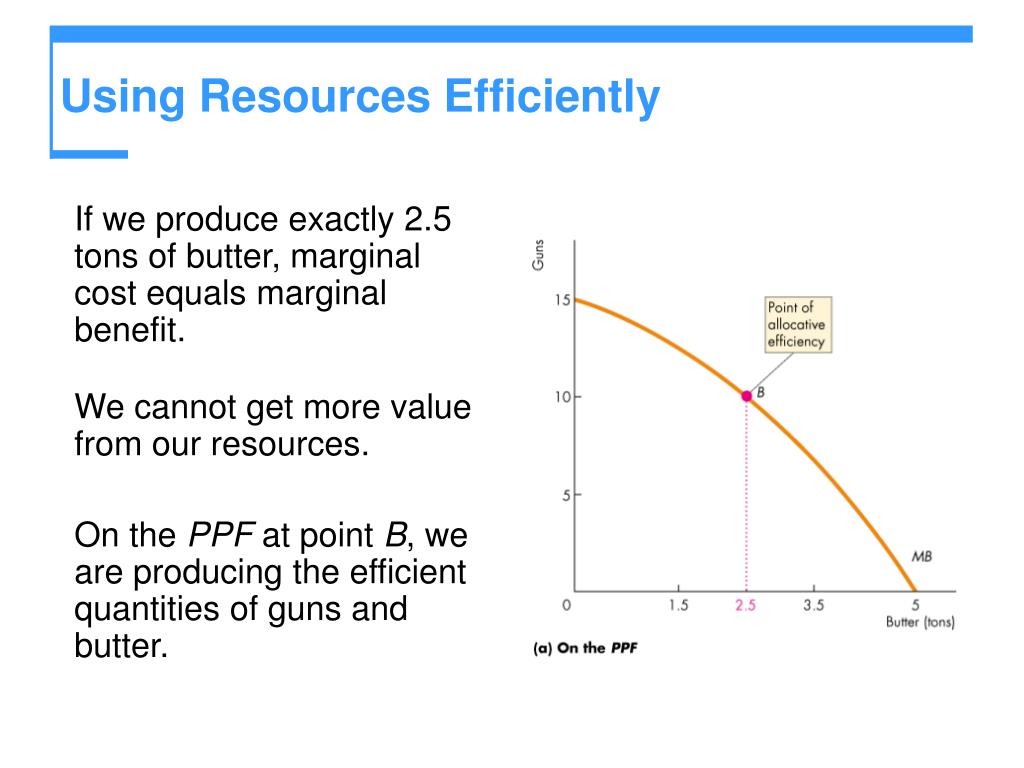 Using Resources Efficiently

If we produce exactly 2.5 tons of butter, marginal cost equals marginal benefit.

We cannot get more value from our resources.

On the PPF at point B, we are producing the efficient quantities of guns and butter.

Guns

15

10

5

0

Point of allocative efficiency

B

MB

1.5

2.5

3.5

5

Butter (tons)

(a) On the PPF